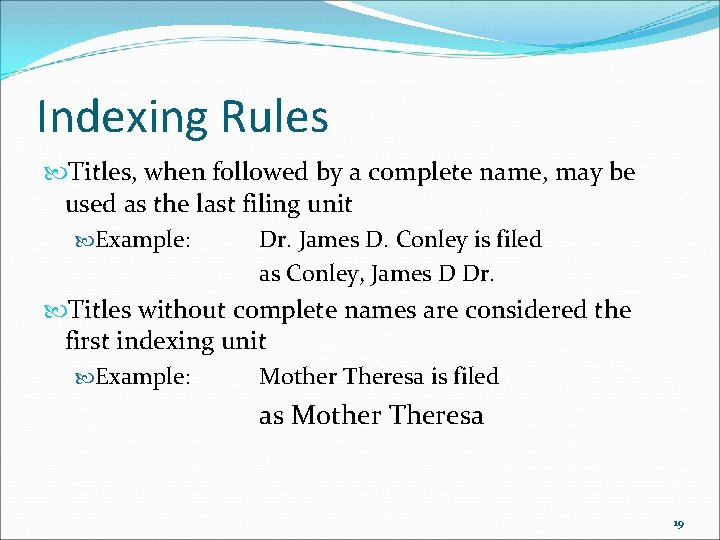 Indexing Rules

Titles, when followed by a complete name, may be used as the last filing unit

Example: Dr. James D. Conley is filed as Conley, James D Dr.

Titles without complete names are considered the first indexing unit

Example: Mother Theresa is filed as Mother Theresa

19